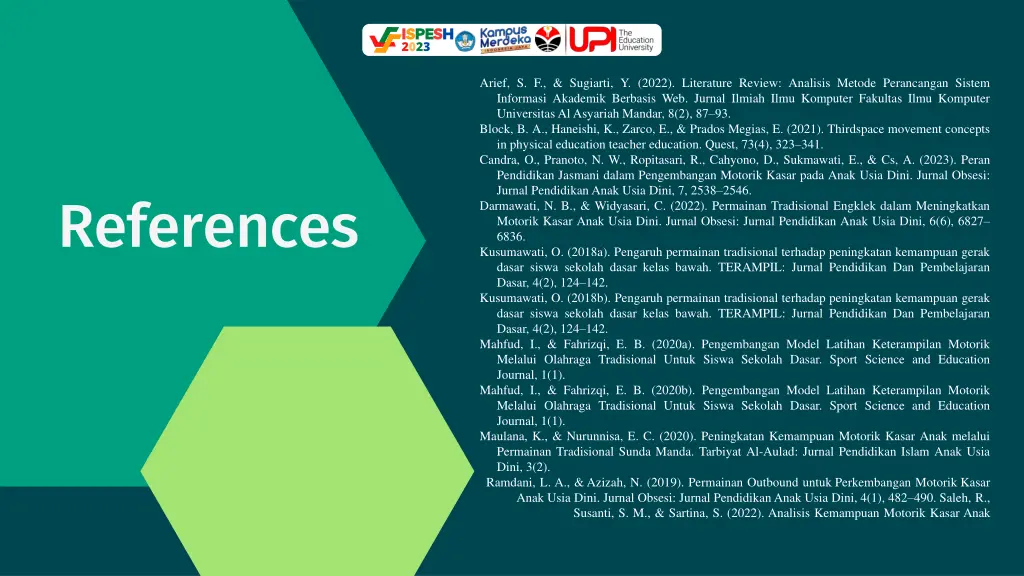 ISPESH 2023 Kampus Merdeka INDONESIA JAYA UPI The Education University

References

Arief, S. F., & Sugiarti, Y. (2022). Literature Review: Analisis Metode Perancangan Sistem Informasi Akademik Berbasis Web. Jurnal Ilmiah Ilmu Komputer Fakultas Ilmu Komputer Universitas Al Asyariah Mandar, 8(2), 87–93.
Block, B. A., Haneishi, K., Zarco, E., & Prados Megias, E. (2021). Thirdspace movement concepts in physical education teacher education. Quest, 73(4), 323–341.
Candra, O., Pranoto, N. W., Ropitasari, R., Cahyono, D., Sukmawati, E., & Cs, A. (2023). Peran Pendidikan Jasmani dalam Pengembangan Motorik Kasar pada Anak Usia Dini. Jurnal Obsesi: Jurnal Pendidikan Anak Usia Dini, 7, 2538–2546.
Darmawati, N. B., & Widyasari, C. (2022). Permainan Tradisional Engklek dalam Meningkatkan Motorik Kasar Anak Usia Dini. Jurnal Obsesi: Jurnal Pendidikan Anak Usia Dini, 6(6), 6827–6836.
Kusumawati, O. (2018a). Pengaruh permainan tradisional terhadap peningkatan kemampuan gerak dasar siswa sekolah dasar kelas bawah. TERAMPIL: Jurnal Pendidikan Dan Pembelajaran Dasar, 4(2), 124–142.
Kusumawati, O. (2018b). Pengaruh permainan tradisional terhadap peningkatan kemampuan gerak dasar siswa sekolah dasar kelas bawah. TERAMPIL: Jurnal Pendidikan Dan Pembelajaran Dasar, 4(2), 124–142.
Mahfud, I., & Fahrizqi, E. B. (2020a). Pengembangan Model Latihan Keterampilan Motorik Melalui Olahraga Tradisional Untuk Siswa Sekolah Dasar. Sport Science and Education Journal, 1(1).
Mahfud, I., & Fahrizqi, E. B. (2020b). Pengembangan Model Latihan Keterampilan Motorik Melalui Olahraga Tradisional Untuk Siswa Sekolah Dasar. Sport Science and Education Journal, 1(1).
Maulana, K., & Nurunnisa, E. C. (2020). Peningkatan Kemampuan Motorik Kasar Anak melalui Permainan Tradisional Sunda Manda. Tarbiyat Al-Aulad: Jurnal Pendidikan Islam Anak Usia Dini, 3(2).
Ramdani, L. A., & Azizah, N. (2019). Permainan Outbound untuk Perkembangan Motorik Kasar Anak Usia Dini. Jurnal Obsesi: Jurnal Pendidikan Anak Usia Dini, 4(1), 482–490. Saleh, R., Susanti, S. M., & Sartina, S. (2022). Analisis Kemampuan Motorik Kasar Anak